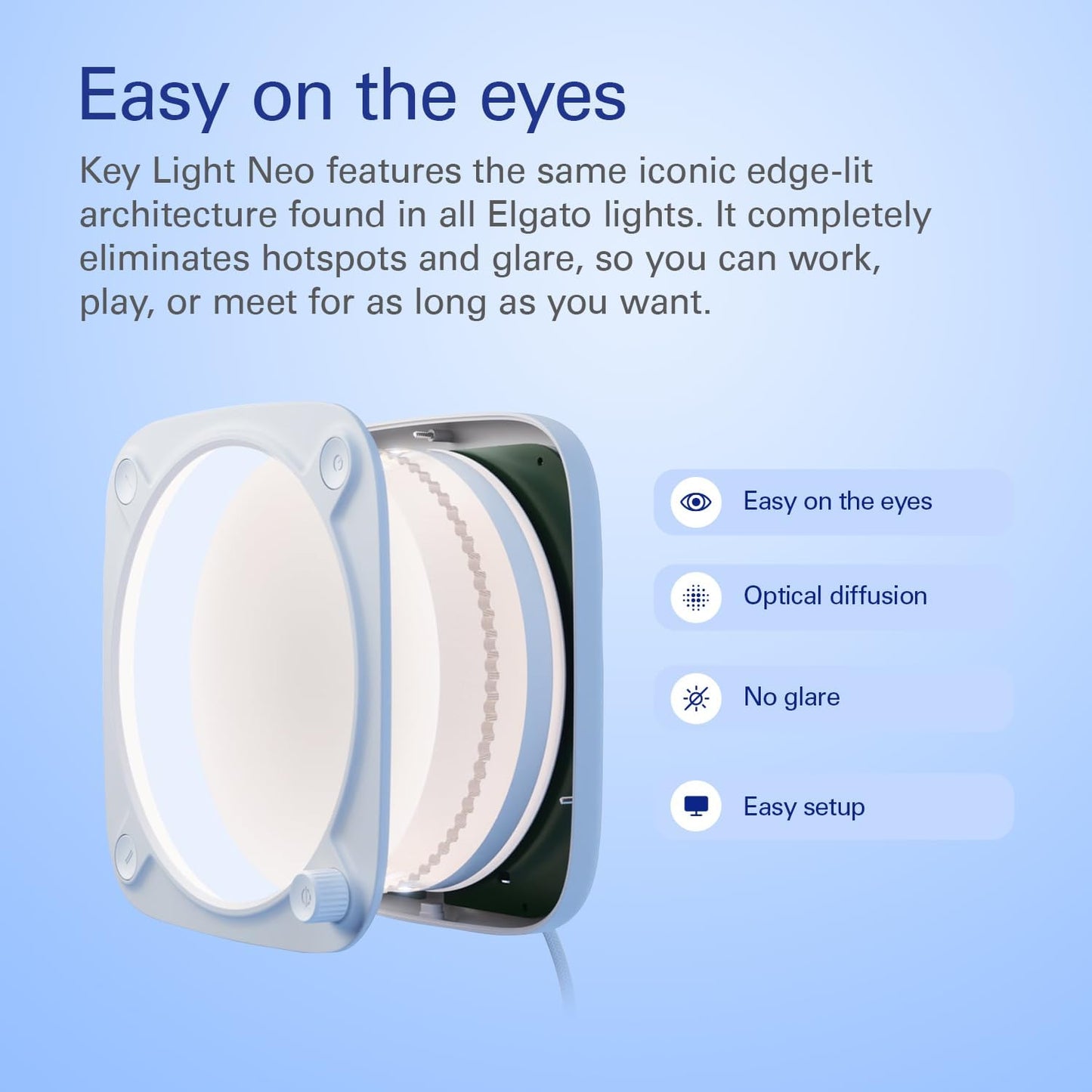 Easy on the eyes

Key Light Neo features the same iconic edge-lit architecture found in all Elgato lights. It completely eliminates hotspots and glare, so you can work, play, or meet for as long as you want.

Easy on the eyes

Optical diffusion

No glare

Easy setup